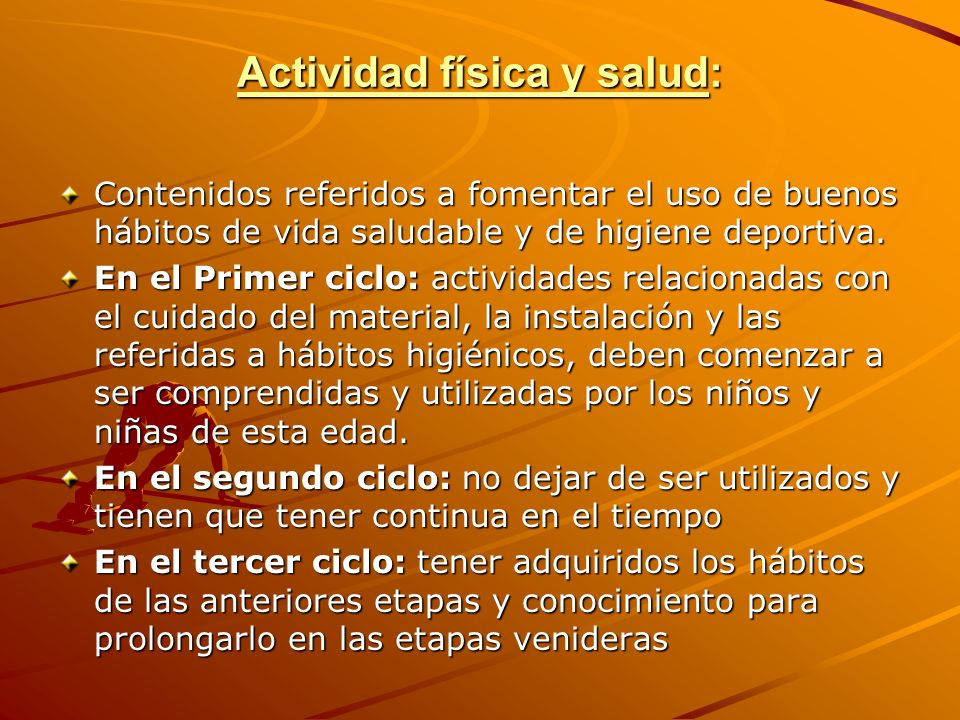 Actividad física y salud:

Contenidos referidos a fomentar el uso de buenos hábitos de vida saludable y de higiene deportiva.

En el Primer ciclo: actividades relacionadas con el cuidado del material, la instalación y las referidas a hábitos higiénicos, deben comenzar a ser comprendidas y utilizadas por los niños y niñas de esta edad.

En el segundo ciclo: no dejar de ser utilizados y tienen que tener continua en el tiempo

En el tercer ciclo: tener adquiridos los hábitos de las anteriores etapas y conocimiento para prolongarlo en las etapas venideras